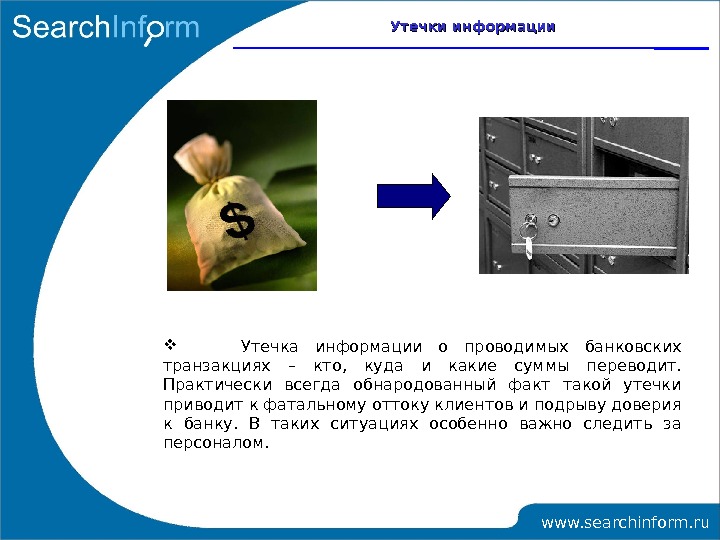 SearchInform

Утечки информации

$

❖ Утечка информации о проводимых банковских транзакциях – кто, куда и какие суммы переводит. Практически всегда обнародованный факт такой утечки приводит к фатальному оттоку клиентов и подрыву доверия к банку. В таких ситуациях особенно важно следить за персоналом.

www.searchinform.ru